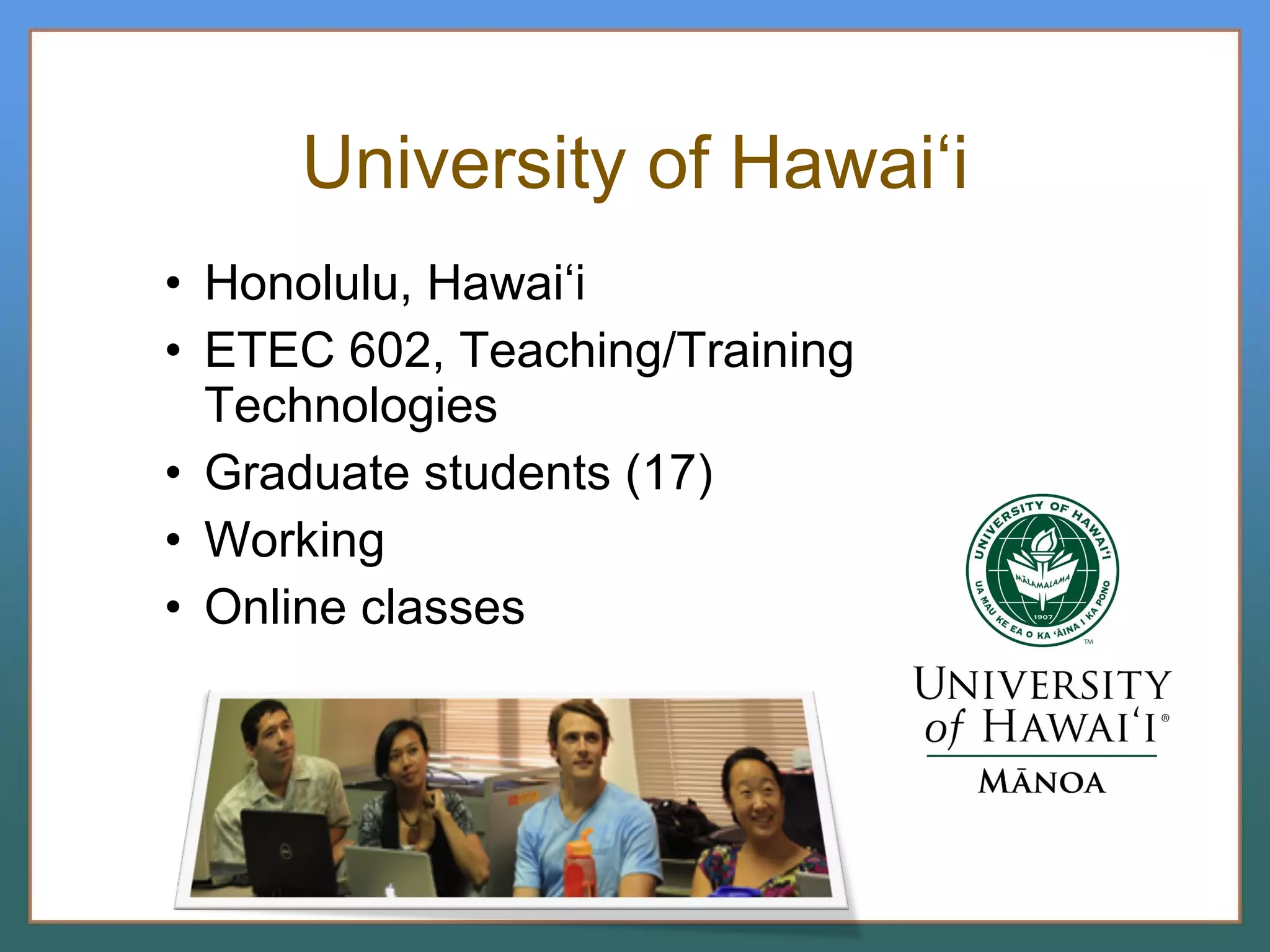 University of Hawai‘i

• Honolulu, Hawai‘i
• ETEC 602, Teaching/Training Technologies
• Graduate students (17)
• Working
• Online classes

UNIVERSITY OF HAWAI‘I
MĀLAMALAMA
1907
UA MAU KE EA O KA ‘ĀINA I KA PONO
™

UNIVERSITY of HAWAI‘I®
MĀNOA